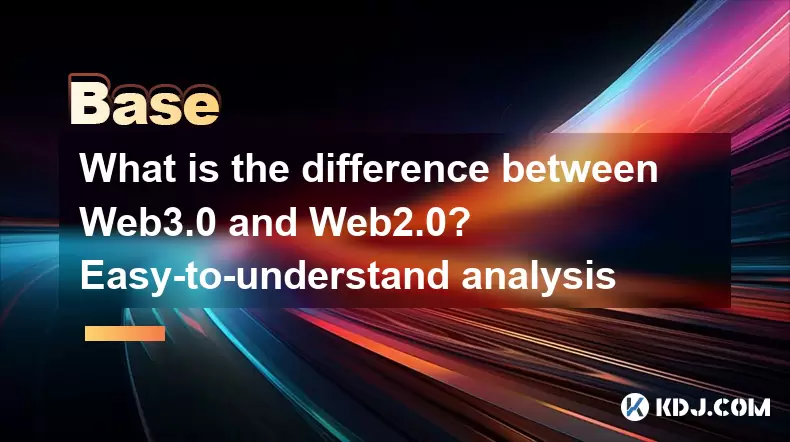 Base

What is the difference between Web3.0 and Web2.0? Easy-to-understand analysis

KDJ.COM